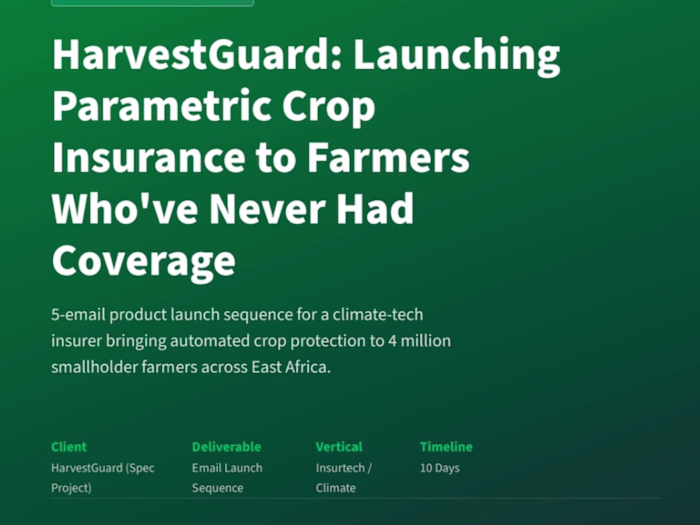 HarvestGuard: Launching Parametric Crop Insurance to Farmers Who've Never Had Coverage

5-email product launch sequence for a climate-tech insurer bringing automated crop protection to 4 million smallholder farmers across East Africa.

Client
HarvestGuard (Spec Project)

Deliverable
Email Launch Sequence

Vertical
Insurtech / Climate

Timeline
10 Days